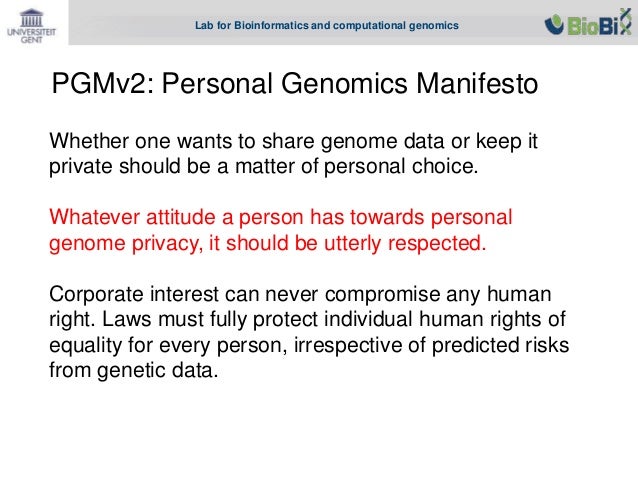 UNIVERSITEIT GENT

Lab for Bioinformatics and computational genomics

BioBix

PGMv2: Personal Genomics Manifesto

Whether one wants to share genome data or keep it private should be a matter of personal choice.

Whatever attitude a person has towards personal genome privacy, it should be utterly respected.

Corporate interest can never compromise any human right. Laws must fully protect individual human rights of equality for every person, irrespective of predicted risks from genetic data.